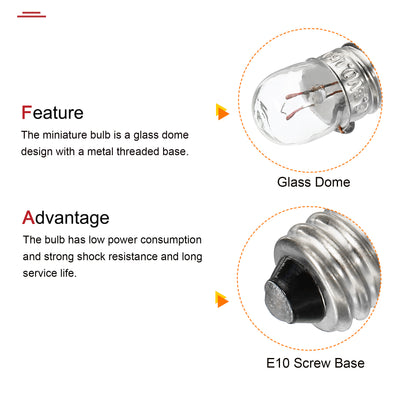 Feature
The miniature bulb is a glass dome design with a metal threaded base.

Glass Dome

Advantage
The bulb has low power consumption and strong shock resistance and long service life.

E10 Screw Base